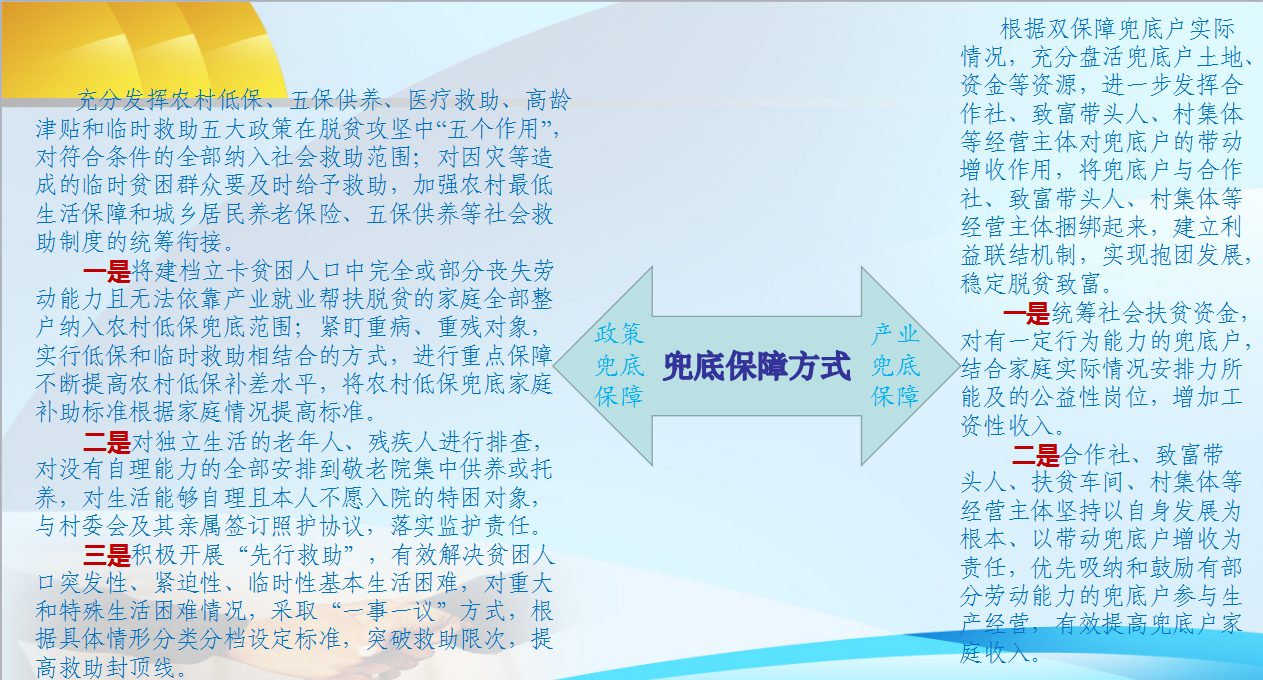 充分发挥农村低保、五保供养、医疗救助、高龄津贴和临时救助五大政策在脱贫攻坚中“五个作用”，对符合条件的全部纳入社会救助范围；对因灾等造成的临时贫困群众要及时给予救助，加强农村最低生活保障和城乡居民养老保险、五保供养等社会救助制度的统筹衔接。

一是将建档立卡贫困人口中完全或部分丧失劳动能力且无法依靠产业就业帮扶脱贫的家庭全部整户纳入农村低保兜底范围；紧盯重病、重残对象，实行低保和临时救助相结合的方式，进行重点保障不断提高农村低保补差水平，将农村低保兜底家庭补助标准根据家庭情况提高标准。

二是对独立生活的老年人、残疾人进行排查，对没有自理能力的全部安排到敬老院集中供养或托养，对生活能够自理且本人不愿入院的特困对象，与村委会及其亲属签订照护协议，落实监护责任。

三是积极开展“先行救助”，有效解决贫困人口突发性、紧迫性、临时性基本生活困难，对重大和特殊生活困难情况，采取“一事一议”方式，根据具体情形分类分档设定标准，突破救助限次，提高救助封顶线。

政策兜底保障

兜底保障方式

产业兜底保障

根据双保障兜底户实际情况，充分盘活兜底户土地、资金等资源，进一步发挥合作社、致富带头人、村集体等经营主体对兜底户的带动增收作用，将兜底户与合作社、致富带头人、村集体等经营主体捆绑起来，建立利益联结机制，实现抱团发展，稳定脱贫致富。

一是统筹社会扶贫资金，对有一定行为能力的兜底户，结合家庭实际情况安排力所能及的公益性岗位，增加工资性收入。

二是合作社、致富带头人、扶贫车间、村集体等经营主体坚持以自身发展为根本、以带动兜底户增收为责任，优先吸纳和鼓励有部分劳动能力的兜底户参与生产经营，有效提高兜底户家庭收入。